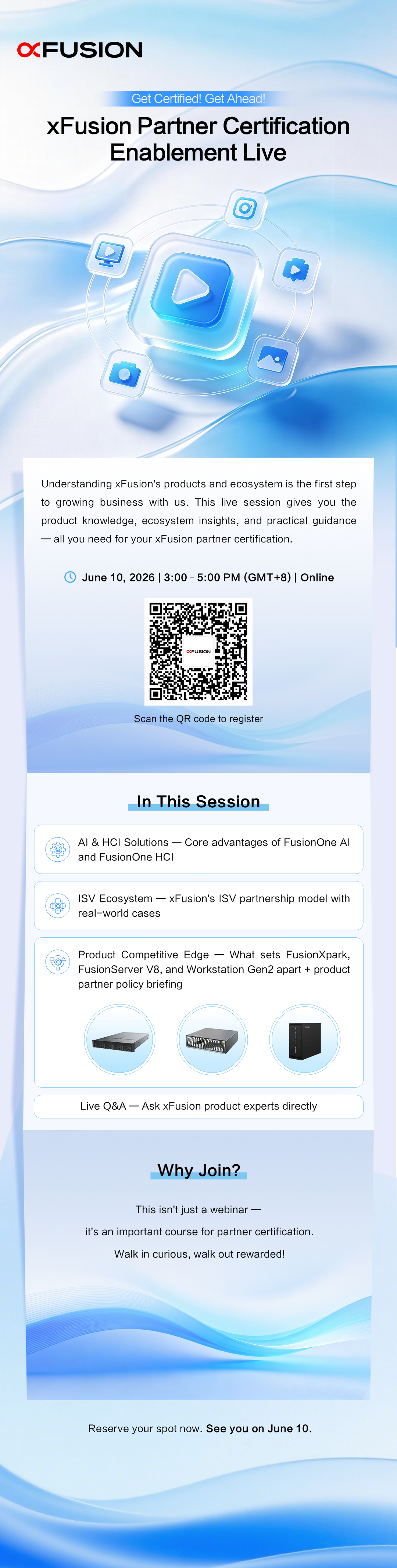 xFUSION

Get Certified! Get Ahead!

xFusion Partner Certification Enablement Live

Understanding xFusion's products and ecosystem is the first step to growing business with us. This live session gives you the product knowledge, ecosystem insights, and practical guidance — all you need for your xFusion partner certification.

June 10, 2026 | 3:00 - 5:00 PM (GMT+8) | Online

xFUSION

Scan the QR code to register

In This Session

AI & HCI Solutions — Core advantages of FusionOne AI and FusionOne HCI

ISV Ecosystem — xFusion's ISV partnership model with real-world cases

Product Competitive Edge — What sets FusionXpark, FusionServer V8, and Workstation Gen2 apart + product partner policy briefing

Live Q&A — Ask xFusion product experts directly

Why Join?

This isn't just a webinar —

it's an important course for partner certification.

Walk in curious, walk out rewarded!

Reserve your spot now. See you on June 10.